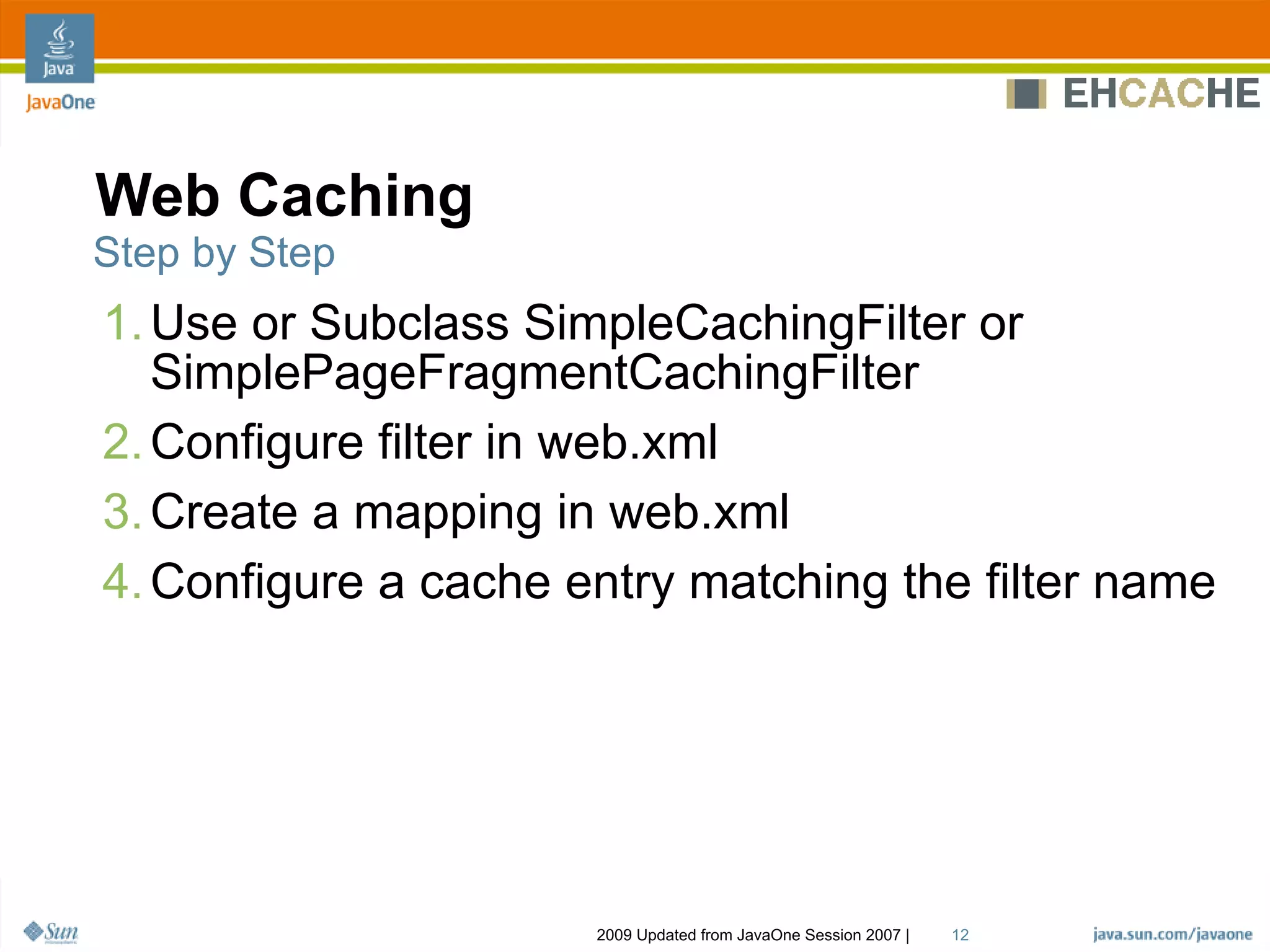 Java
JavaOne

EHCACHE

Web Caching
Step by Step

1. Use or Subclass SimpleCachingFilter or SimplePageFragmentCachingFilter
2. Configure filter in web.xml
3. Create a mapping in web.xml
4. Configure a cache entry matching the filter name

Sun

2009 Updated from JavaOne Session 2007 | 12

java.sun.com/javaone